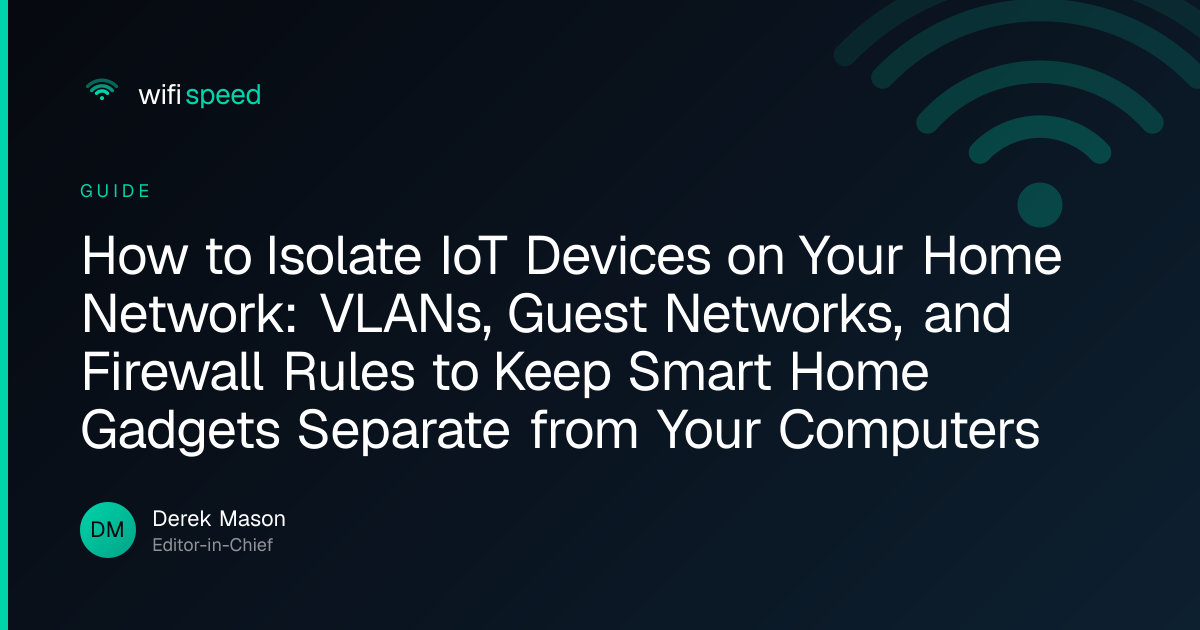 wifi speed

GUIDE

How to Isolate IoT Devices on Your Home Network: VLANs, Guest Networks, and Firewall Rules to Keep Smart Home Gadgets Separate from Your Computers

DM

Derek Mason
Editor-in-Chief